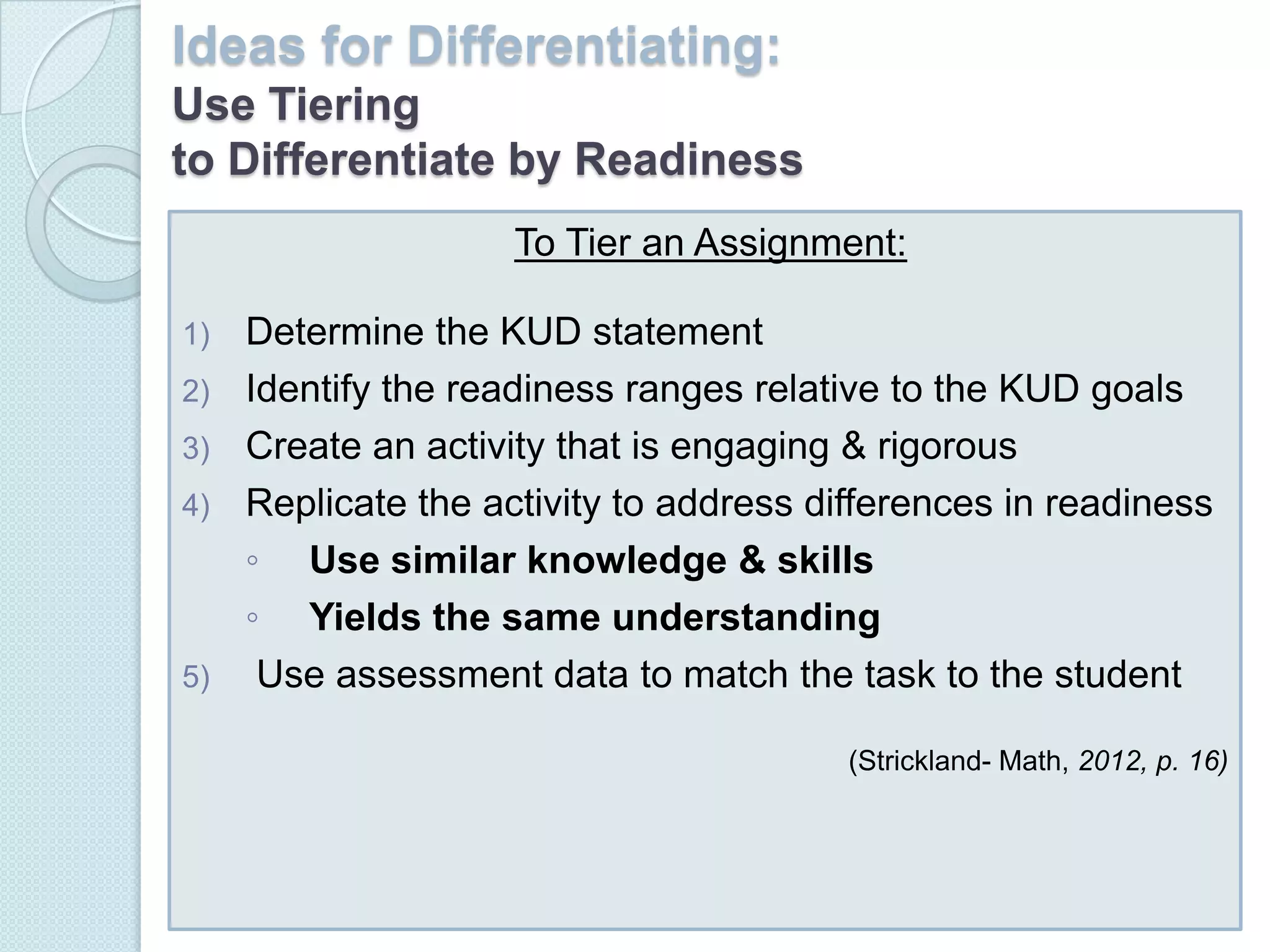 Ideas for Differentiating:
Use Tiering
to Differentiate by Readiness

To Tier an Assignment:

1) Determine the KUD statement
2) Identify the readiness ranges relative to the KUD goals
3) Create an activity that is engaging & rigorous
4) Replicate the activity to address differences in readiness
◦ Use similar knowledge & skills
◦ Yields the same understanding
5) Use assessment data to match the task to the student

(Strickland- Math, 2012, p. 16)